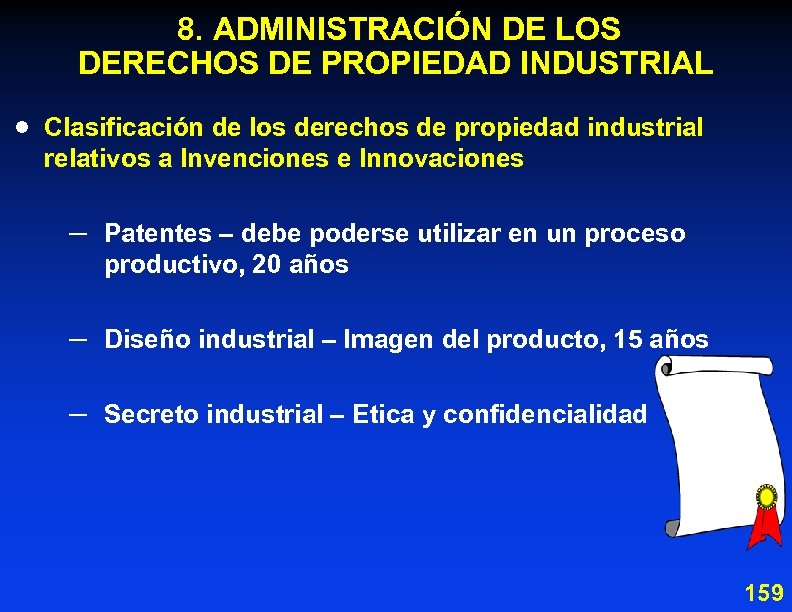 8. ADMINISTRACIÓN DE LOS DERECHOS DE PROPIEDAD INDUSTRIAL

• Clasificación de los derechos de propiedad industrial relativos a Invenciones e Innovaciones

– Patentes – debe poderse utilizar en un proceso productivo, 20 años

– Diseño industrial – Imagen del producto, 15 años

– Secreto industrial – Etica y confidencialidad

159